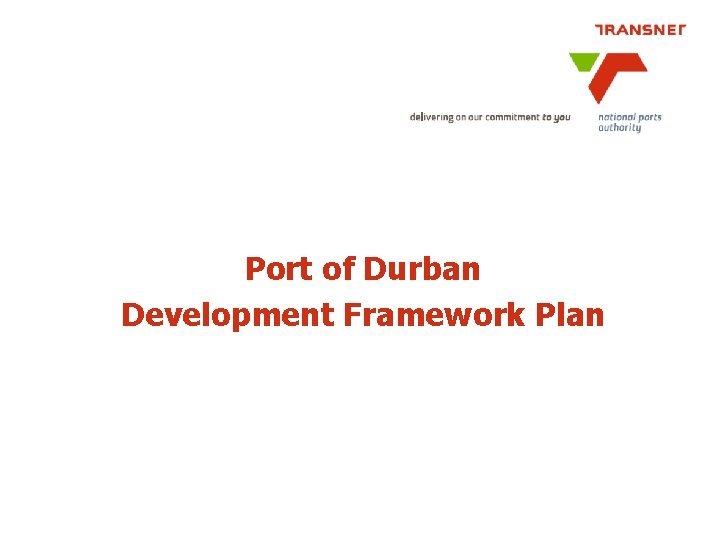 TRANSNET

delivering on our commitment to you

national ports authority

Port of Durban
Development Framework Plan